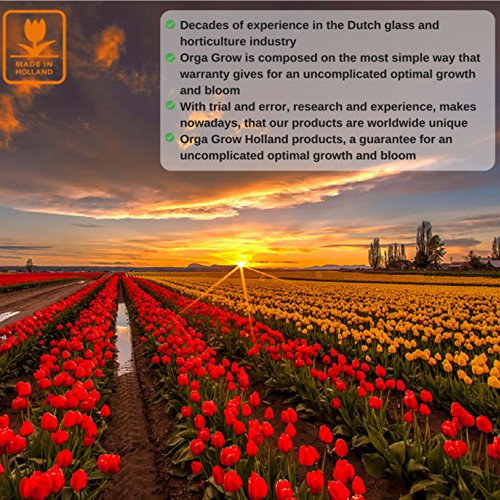 MADE IN HOLLAND

Decades of experience in the Dutch glass and horticulture industry

Orga Grow is composed on the most simple way that warranty gives for an uncomplicated optimal growth and bloom

With trial and error, research and experience, makes nowadays, that our products are worldwide unique

Orga Grow Holland products, a guarantee for an uncomplicated optimal growth and bloom